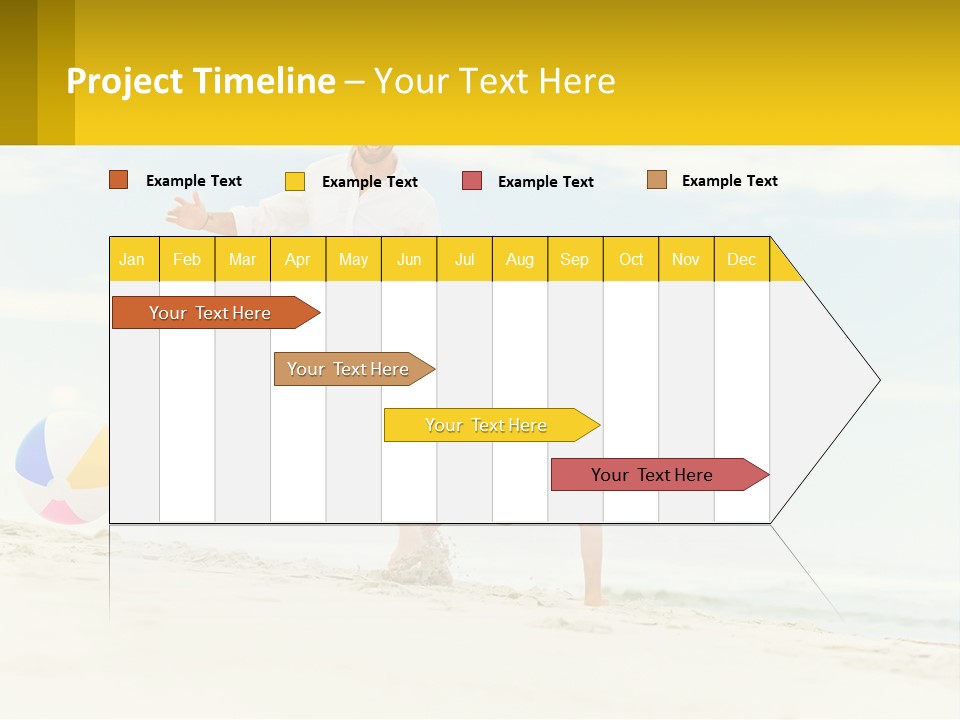 Project Timeline – Your Text Here

Example Text
Example Text
Example Text
Example Text

| Jan | Feb | Mar | Apr | May | Jun | Jul | Aug | Sep | Oct | Nov | Dec |
|---|---|---|---|---|---|---|---|---|---|---|---|

Your Text Here
Your Text Here
Your Text Here
Your Text Here